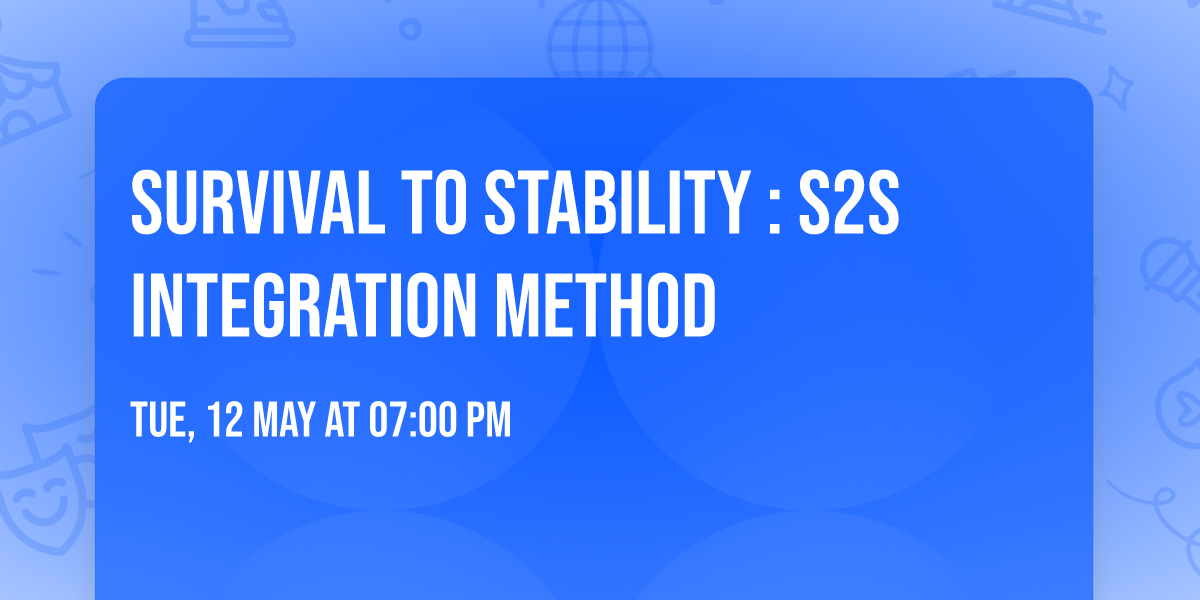 SURVIVAL TO STABILITY : S2S INTEGRATION METHOD

TUE, 12 MAY AT 07:00 PM